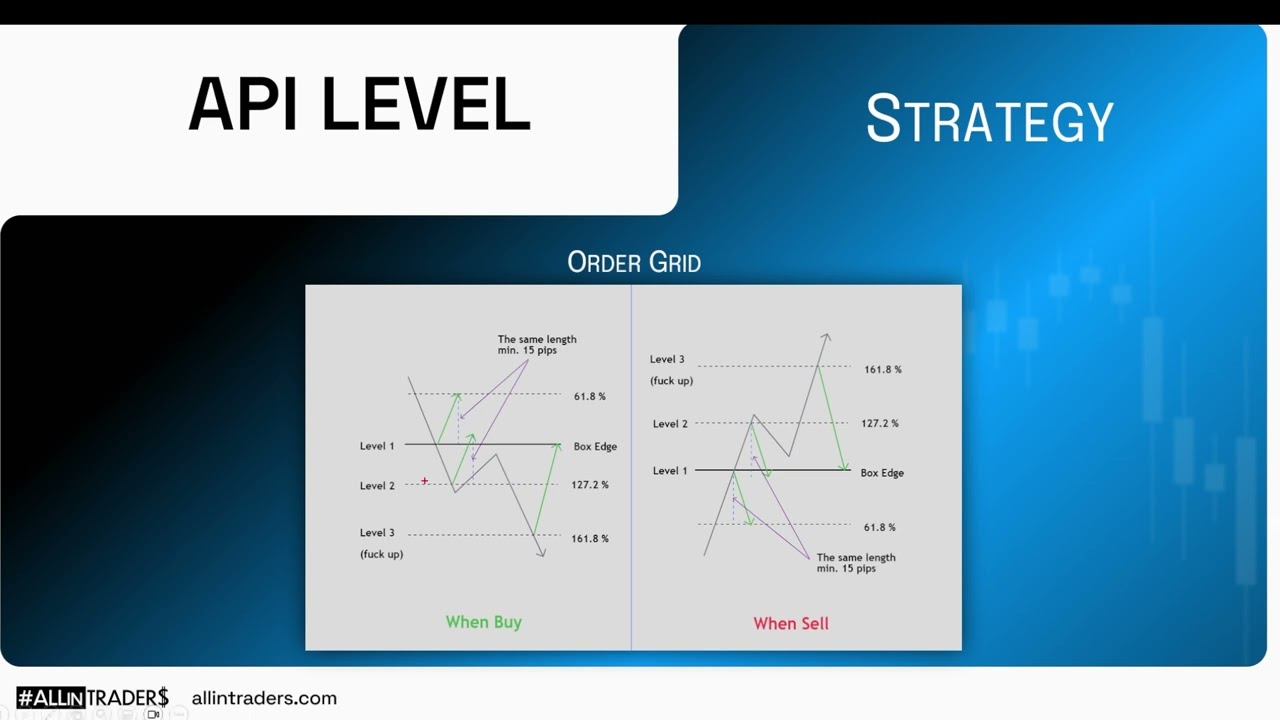 API LEVEL

STRATEGY

ORDER GRID

The same length
min. 15 pips

61.8 %

Level 1

Box Edge

Level 2

127.2 %

Level 3
(fuck up)

161.8 %

When Buy

Level 3
(fuck up)

161.8 %

Level 2

127.2 %

Level 1

Box Edge

61.8 %

The same length
min. 15 pips

When Sell

#ALLINTRADER$ allintraders.com